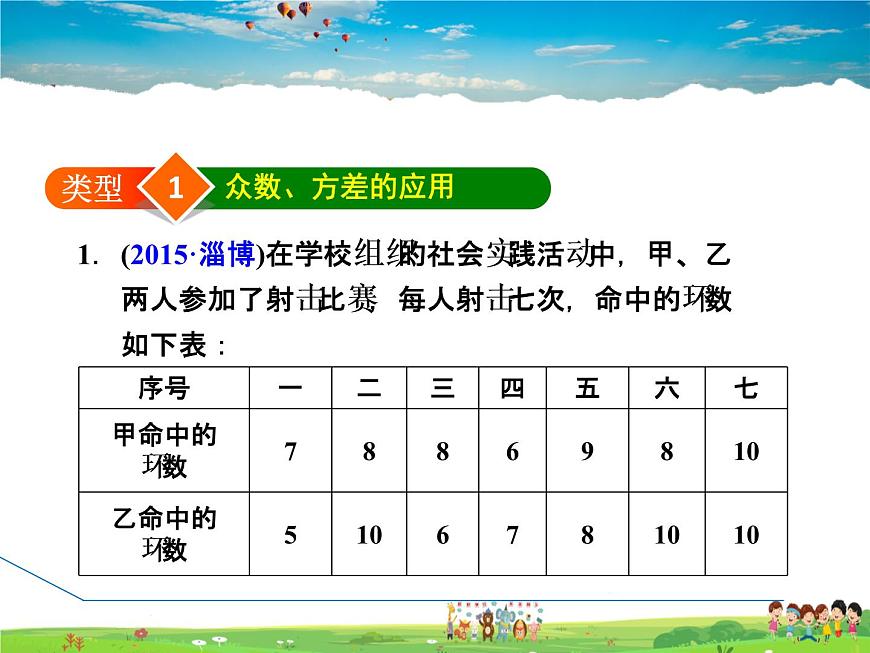 类型 1 众数、方差的应用

1. (2015·淄博)在学校组织的社会实践活动中，甲、乙两人参加了射击比赛，每人射击七次，命中的环数如下表：

| 序号 | 一 | 二 | 三 | 四 | 五 | 六 | 七 |
|---|---|---|---|---|---|---|---|
| 甲命中的环数 | 7 | 8 | 8 | 6 | 9 | 8 | 10 |
| 乙命中的环数 | 5 | 10 | 6 | 7 | 8 | 10 | 10 |